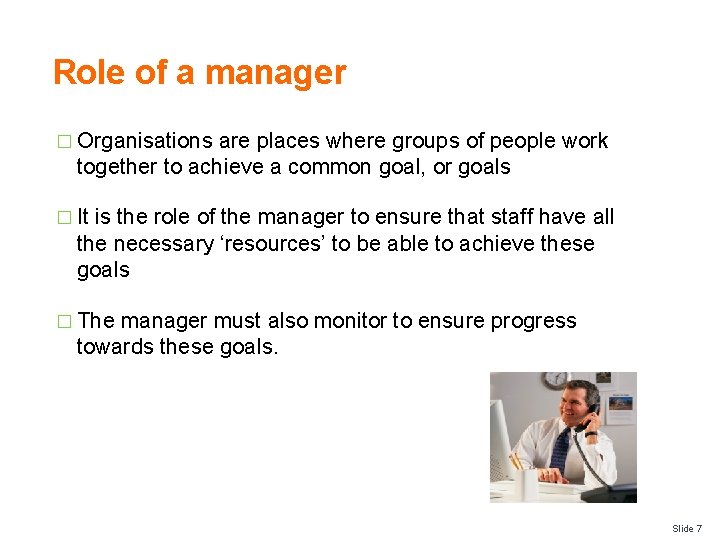 Role of a manager

□ Organisations are places where groups of people work together to achieve a common goal, or goals

□ It is the role of the manager to ensure that staff have all the necessary ‘resources’ to be able to achieve these goals

□ The manager must also monitor to ensure progress towards these goals.

Slide 7